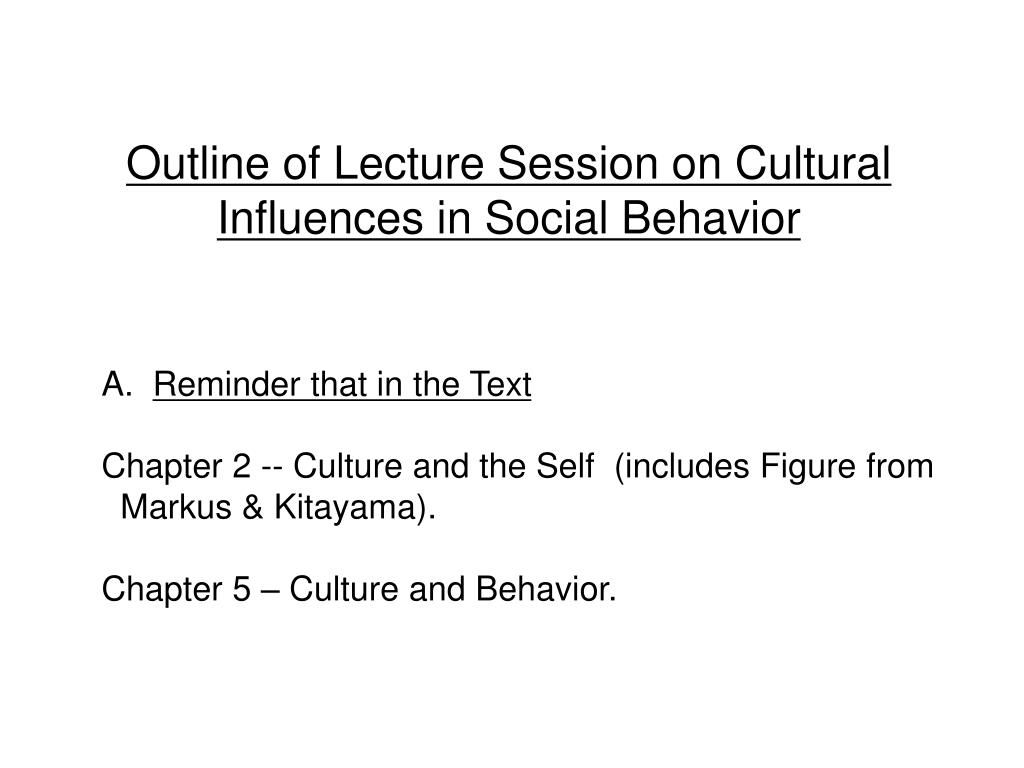 Outline of Lecture Session on Cultural Influences in Social Behavior

A. Reminder that in the Text

Chapter 2 -- Culture and the Self (includes Figure from Markus & Kitayama).

Chapter 5 – Culture and Behavior.